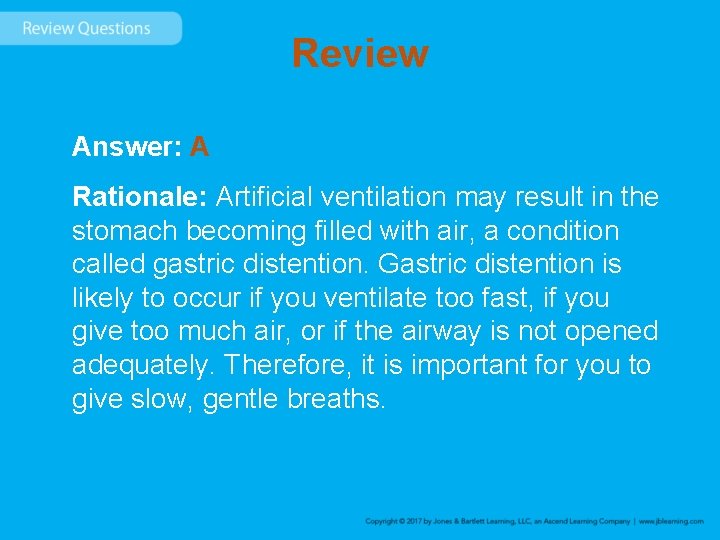 Review Questions

Review

Answer: A

Rationale: Artificial ventilation may result in the stomach becoming filled with air, a condition called gastric distention. Gastric distention is likely to occur if you ventilate too fast, if you give too much air, or if the airway is not opened adequately. Therefore, it is important for you to give slow, gentle breaths.

Copyright © 2017 by Jones & Bartlett Learning, LLC, an Ascend Learning Company | www.jblearning.com